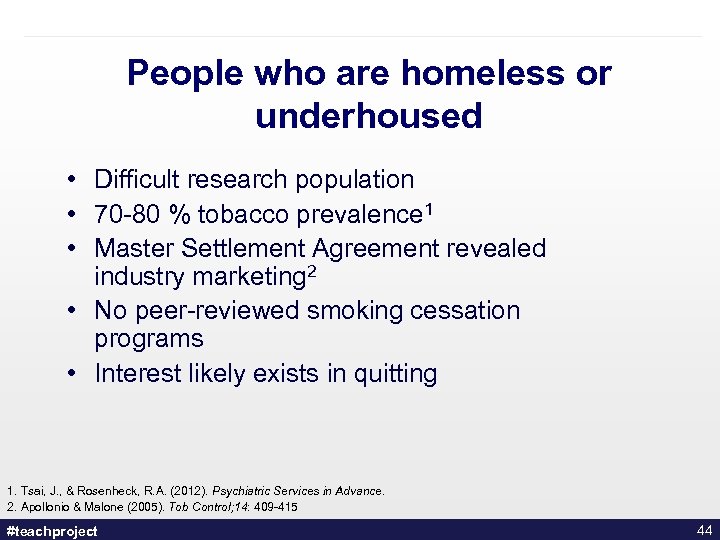 People who are homeless or underhoused

• Difficult research population
• 70-80 % tobacco prevalence$^1$
• Master Settlement Agreement revealed industry marketing$^2$
• No peer-reviewed smoking cessation programs
• Interest likely exists in quitting

1. Tsai, J., & Rosenheck, R.A. (2012). Psychiatric Services in Advance.
2. Apollonio & Malone (2005). Tob Control;14: 409-415

#teachproject
44